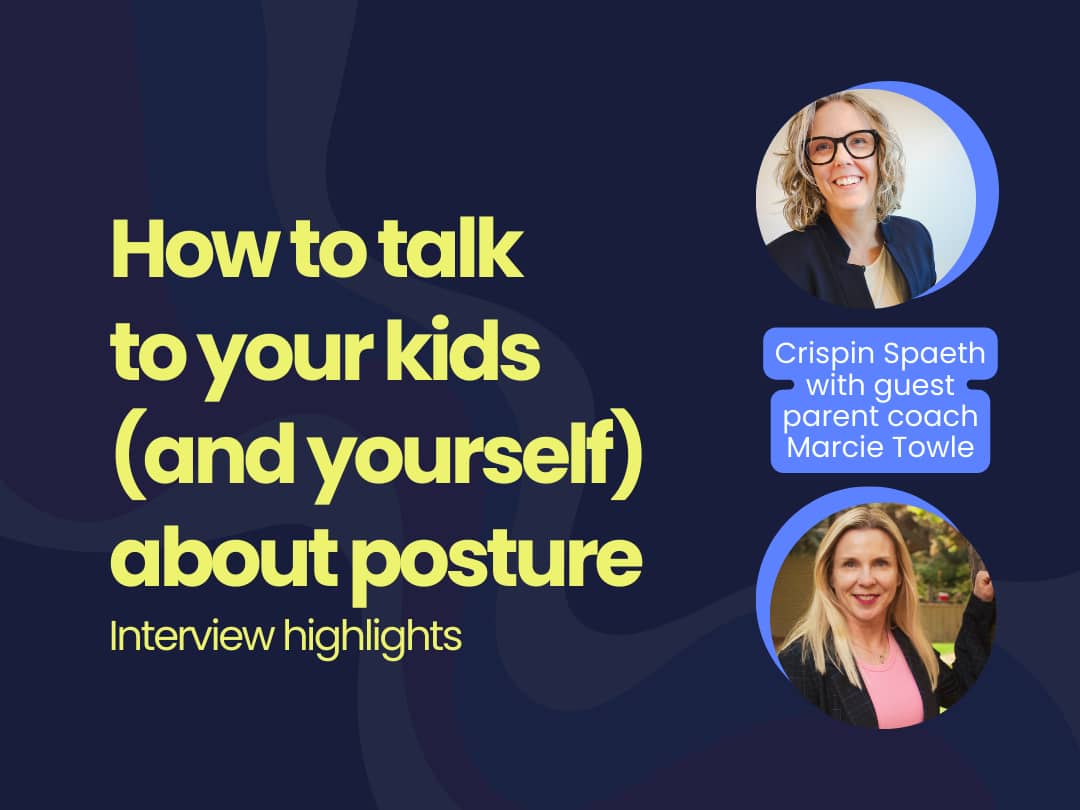 How to talk to your kids (and yourself) about posture

Interview highlights

Crispin Spaeth with guest parent coach Marcie Towle